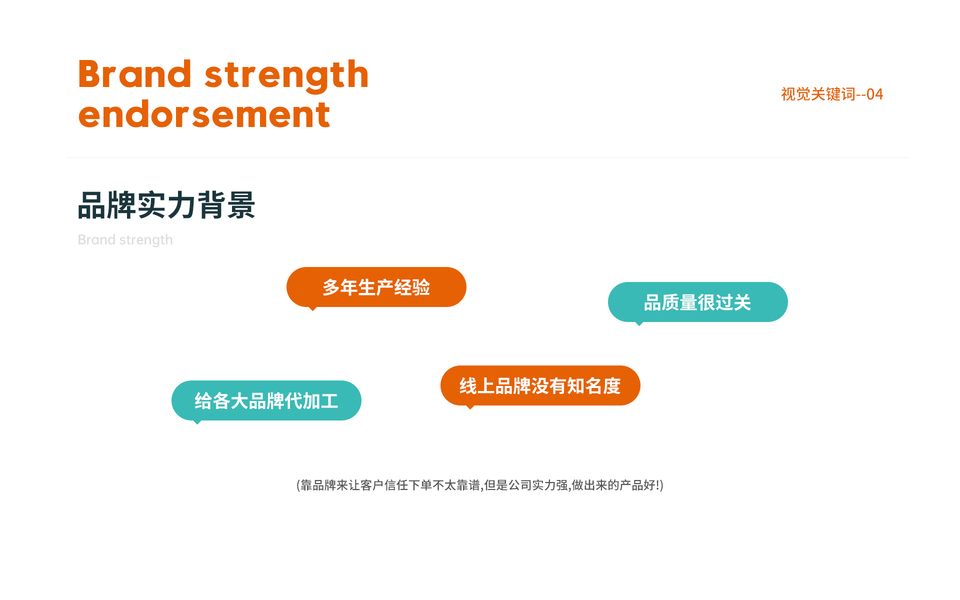 Brand strength endorsement

视觉关键词--04

品牌实力背景

Brand strength

多年生产经验

品质量很过关

给各大品牌代加工

线上品牌没有知名度

(靠品牌来让客户信任下单不太靠谱,但是公司实力强,做出来的产品好!)